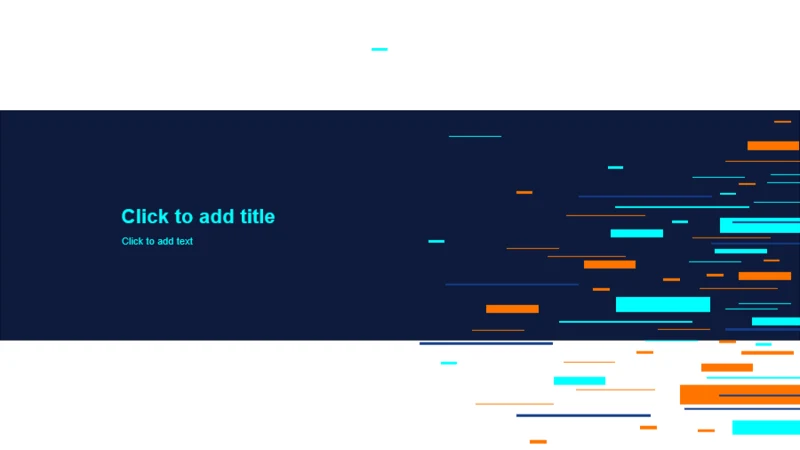 Click to add title

Click to add text